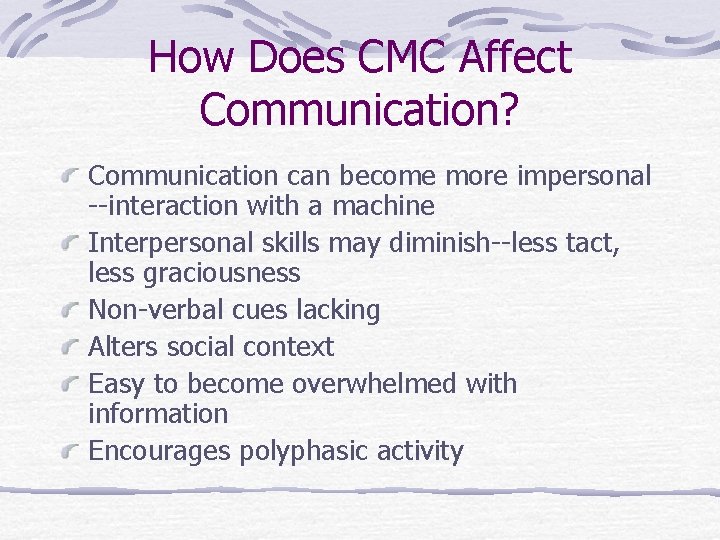 How Does CMC Affect Communication?

Communication can become more impersonal --interaction with a machine

Interpersonal skills may diminish--less tact, less graciousness

Non-verbal cues lacking

Alters social context

Easy to become overwhelmed with information

Encourages polyphasic activity